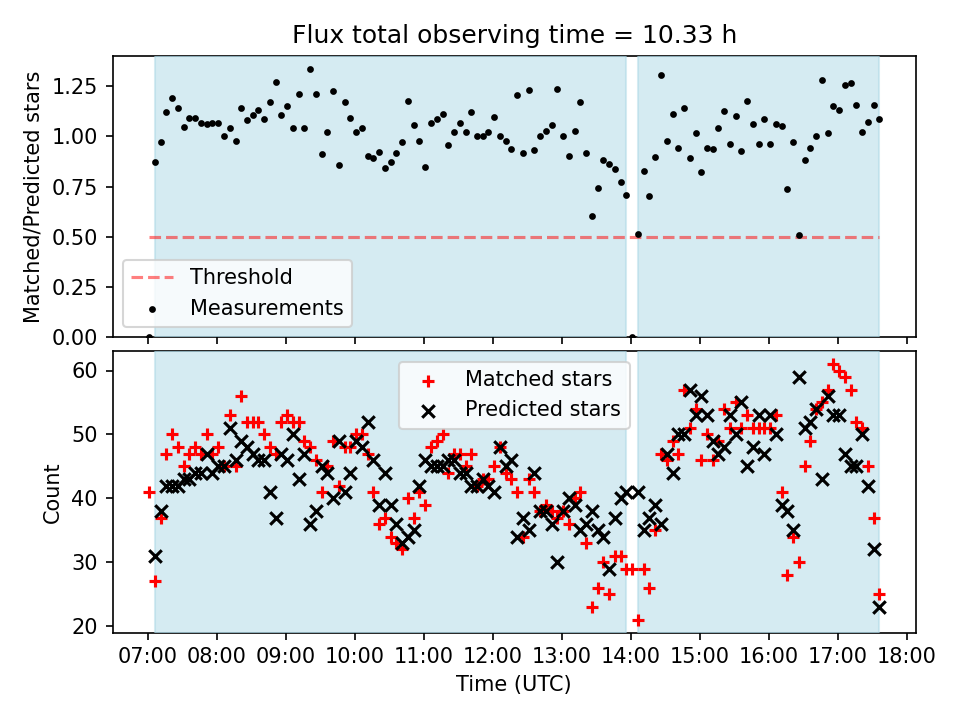 Flux total observing time = 10.33 h

Matched/Predicted stars

1.25
1.00
0.75
0.50
0.25
0.00

Threshold
Measurements

Count

60
50
40
30
20

Matched stars
Predicted stars

07:00 08:00 09:00 10:00 11:00 12:00 13:00 14:00 15:00 16:00 17:00 18:00

Time (UTC)